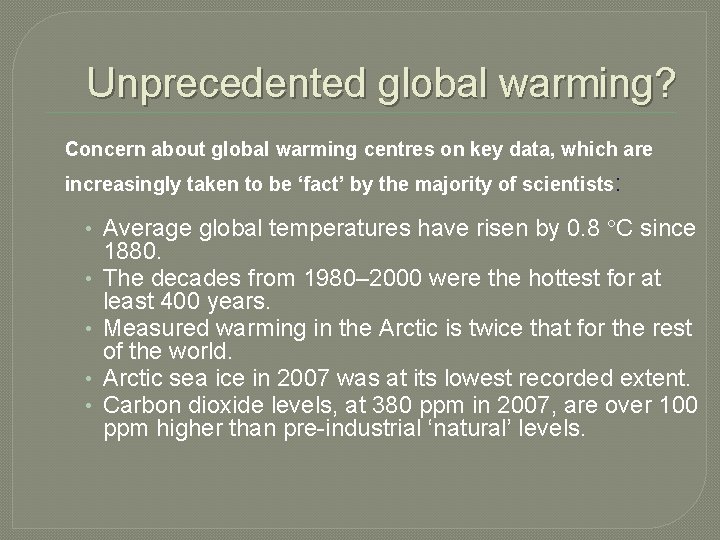 Unprecedented global warming?

Concern about global warming centres on key data, which are increasingly taken to be ‘fact’ by the majority of scientists:

• Average global temperatures have risen by 0.8 °C since 1880.
• The decades from 1980–2000 were the hottest for at least 400 years.
• Measured warming in the Arctic is twice that for the rest of the world.
• Arctic sea ice in 2007 was at its lowest recorded extent.
• Carbon dioxide levels, at 380 ppm in 2007, are over 100 ppm higher than pre-industrial ‘natural’ levels.